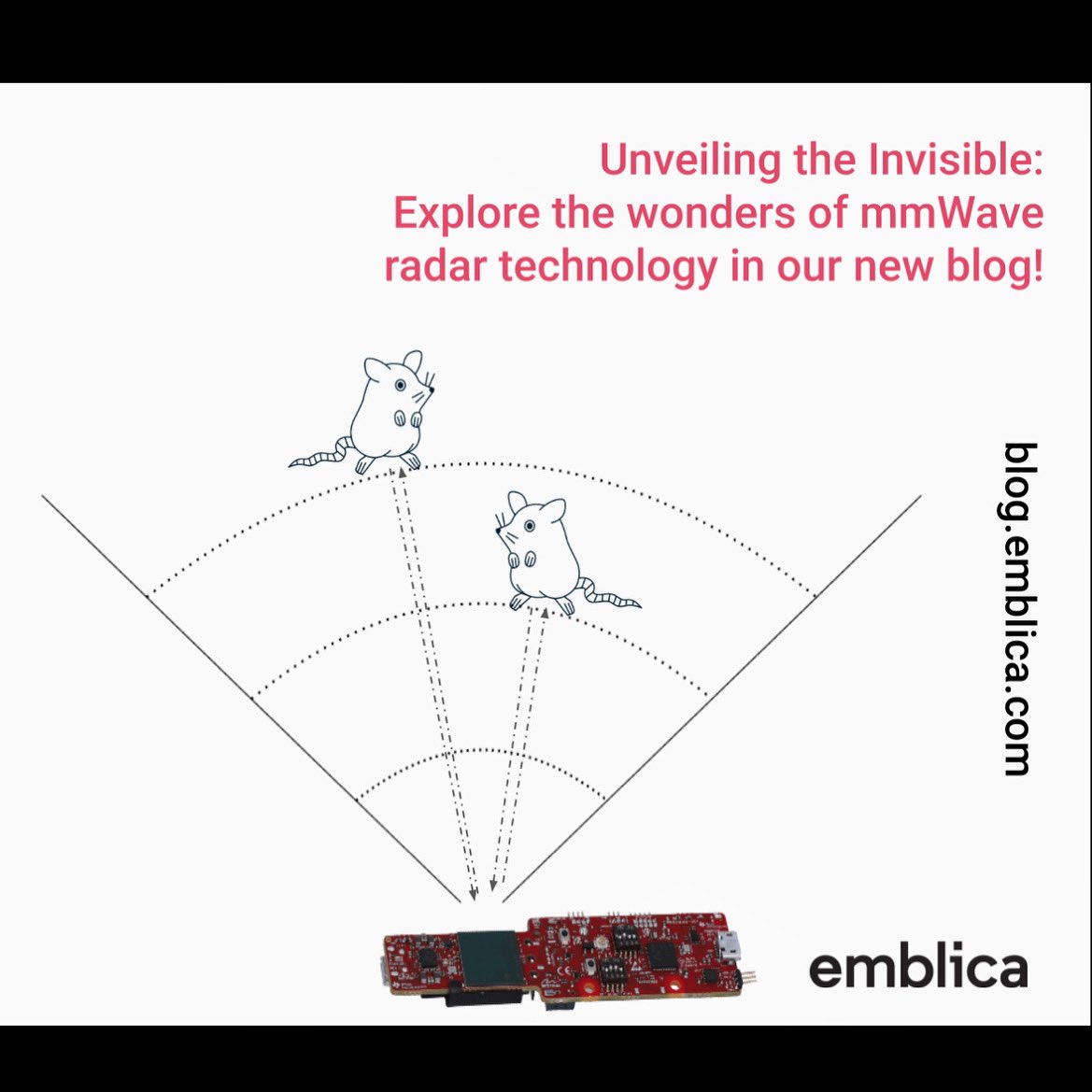 Unveiling the Invisible:
Explore the wonders of mmWave radar technology in our new blog!

blog.emblica.com

emblica